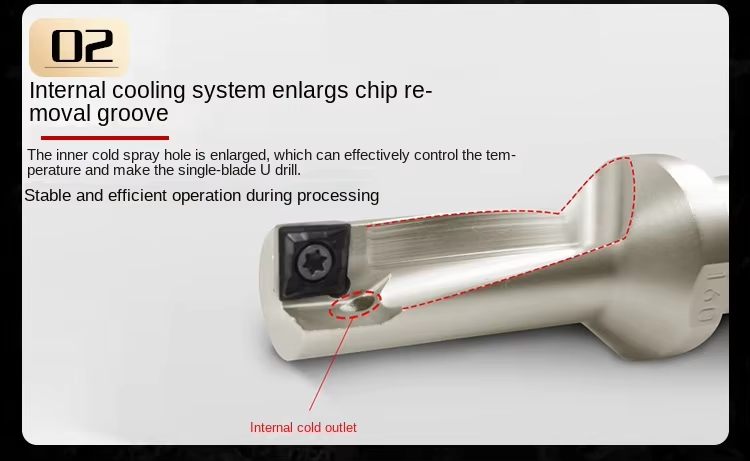 02

Internal cooling system enlargs chip removal groove

The inner cold spray hole is enlarged, which can effectively control the temperature and make the single-blade U drill.

Stable and efficient operation during processing

160

Internal cold outlet